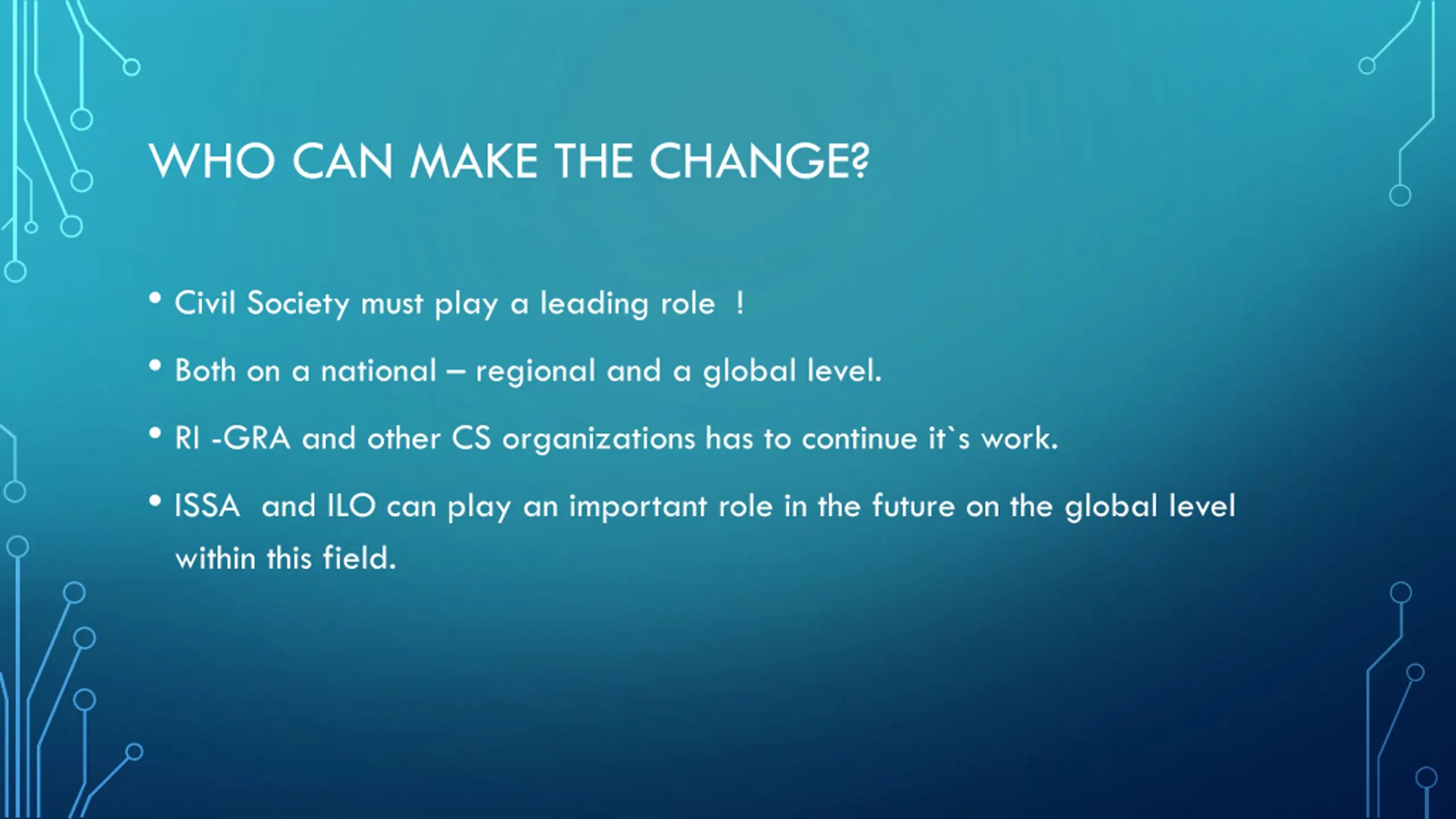 WHO CAN MAKE THE CHANGE?

• Civil Society must play a leading role !

• Both on a national – regional and a global level.

• RI -GRA and other CS organizations has to continue it`s work.

• ISSA and ILO can play an important role in the future on the global level within this field.